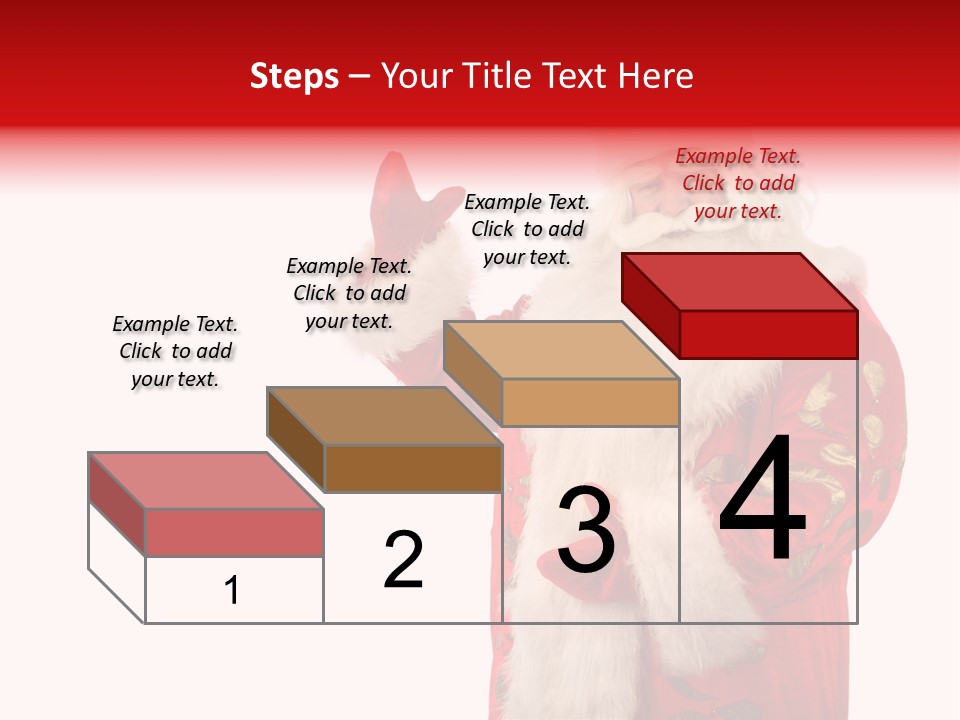 Steps – Your Title Text Here

Example Text. Click to add your text.

Example Text. Click to add your text.

Example Text. Click to add your text.

Example Text. Click to add your text.

1

2

3

4